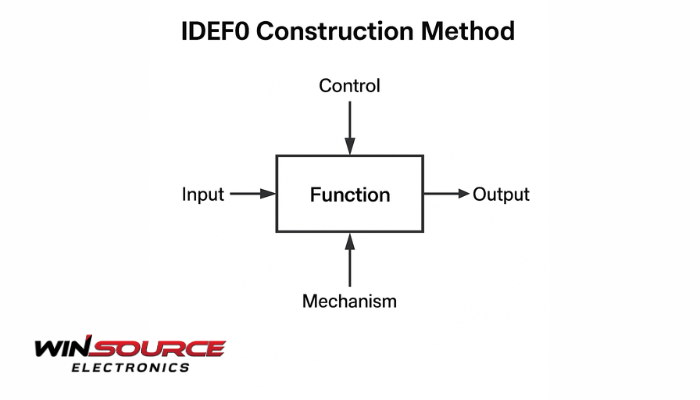 IDEF0 Construction Method

Control

Input

Function

Output

Mechanism

WINSOURCE
ELECTRONICS